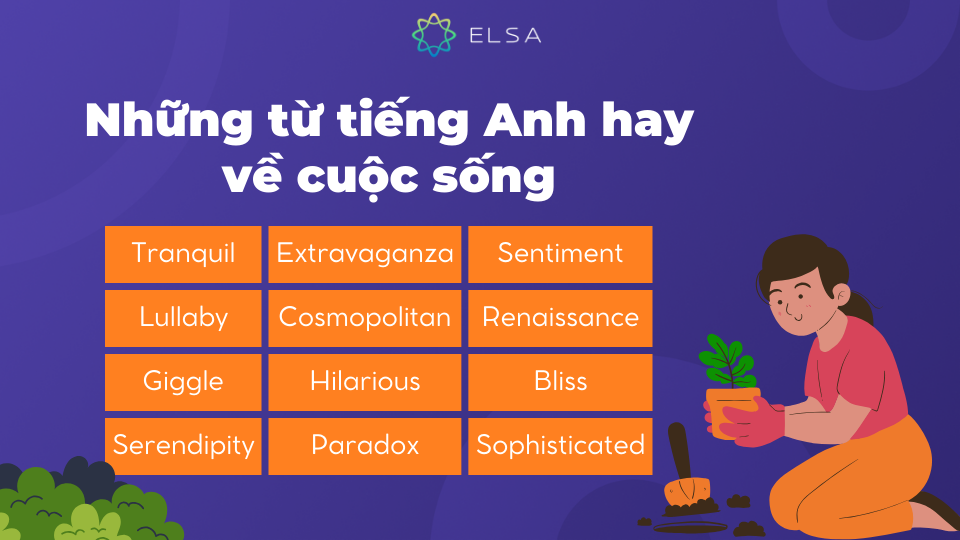 ELSA

Những từ tiếng Anh hay về cuộc sống

| Tranquil | Extravaganza | Sentiment |
|---|---|---|
| Lullaby | Cosmopolitan | Renaissance |
| Giggle | Hilarious | Bliss |
| Serendipity | Paradox | Sophisticated |